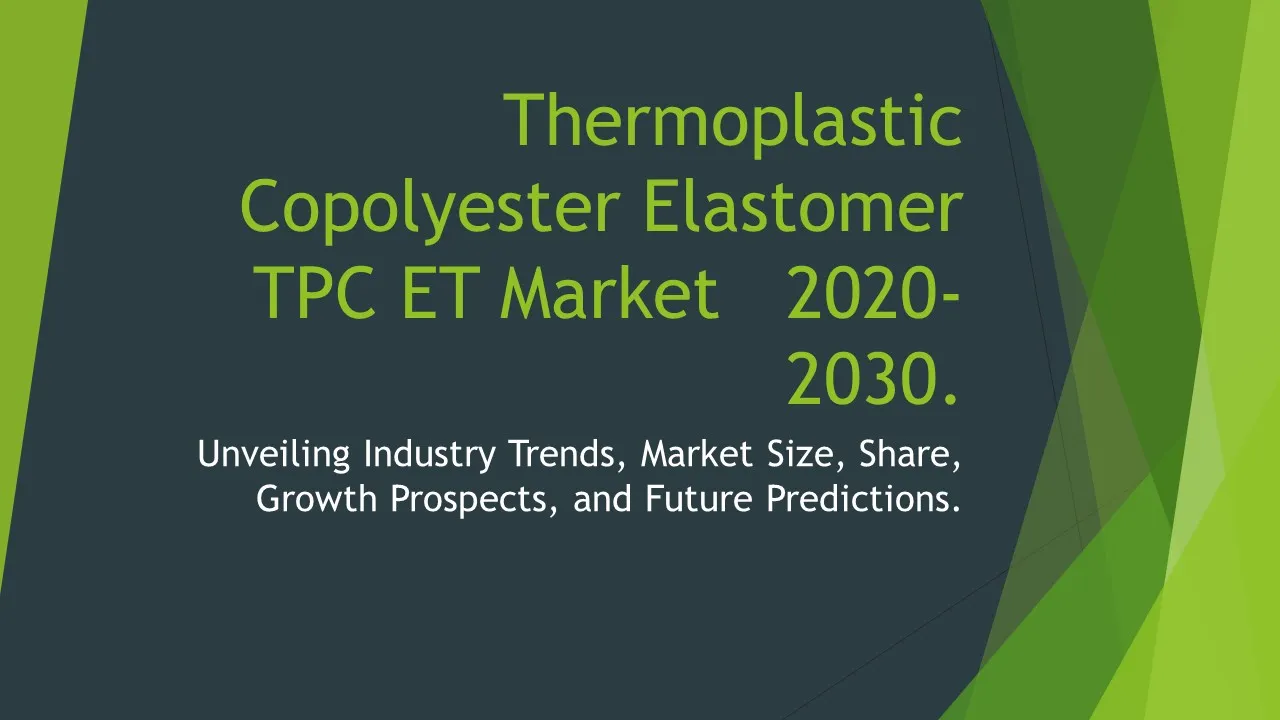 Thermoplastic Copolyester Elastomer TPC ET Market 2020-2030.

Unveiling Industry Trends, Market Size, Share, Growth Prospects, and Future Predictions.